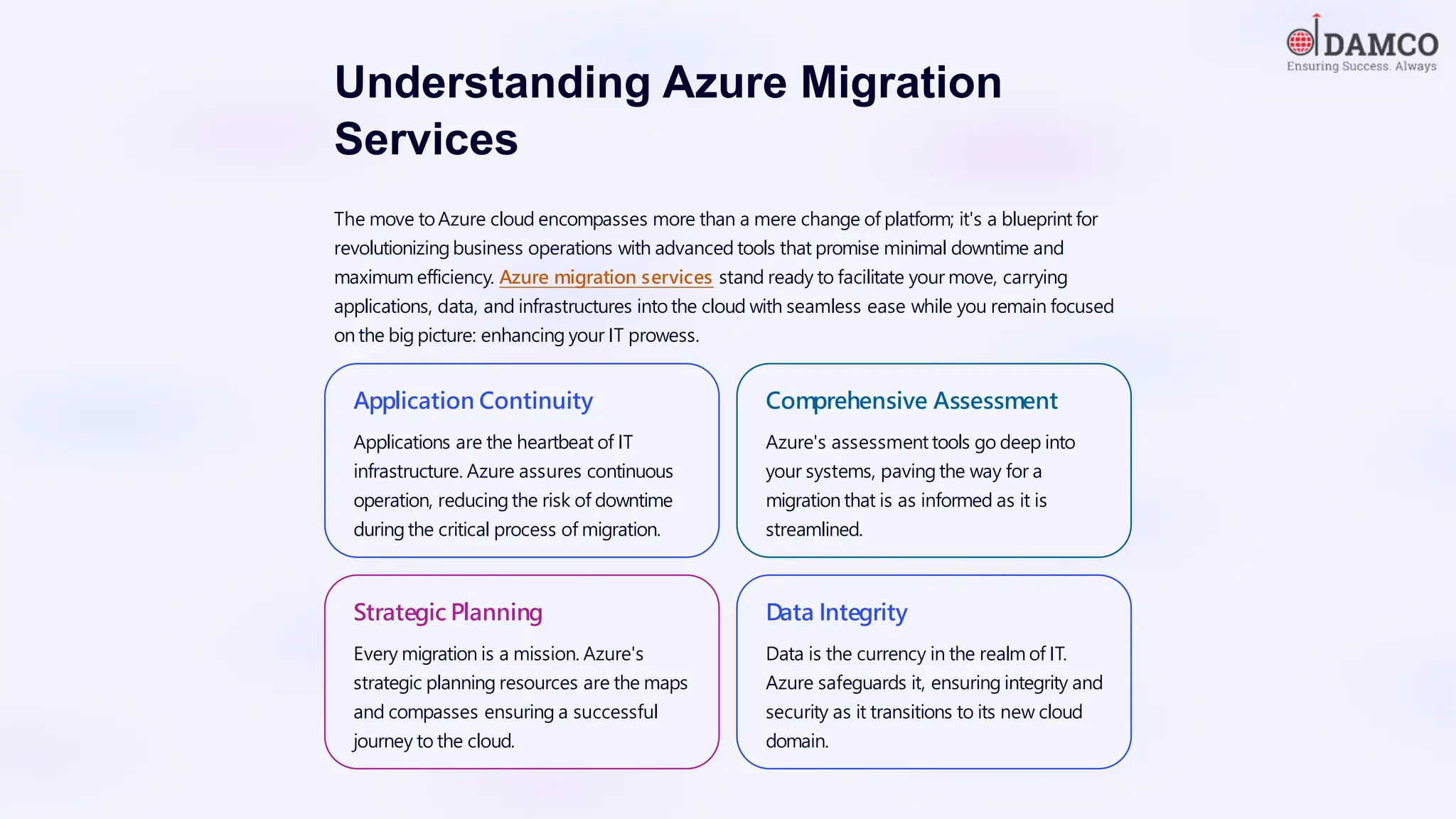 DAMCO
Ensuring Success. Always

Understanding Azure Migration Services

The move to Azure cloud encompasses more than a mere change of platform; it's a blueprint for revolutionizing business operations with advanced tools that promise minimal downtime and maximum efficiency. Azure migration services stand ready to facilitate your move, carrying applications, data, and infrastructures into the cloud with seamless ease while you remain focused on the big picture: enhancing your IT prowess.

Application Continuity

Applications are the heartbeat of IT infrastructure. Azure assures continuous operation, reducing the risk of downtime during the critical process of migration.

Comprehensive Assessment

Azure's assessment tools go deep into your systems, paving the way for a migration that is as informed as it is streamlined.

Strategic Planning

Every migration is a mission. Azure's strategic planning resources are the maps and compasses ensuring a successful journey to the cloud.

Data Integrity

Data is the currency in the realm of IT. Azure safeguards it, ensuring integrity and security as it transitions to its new cloud domain.